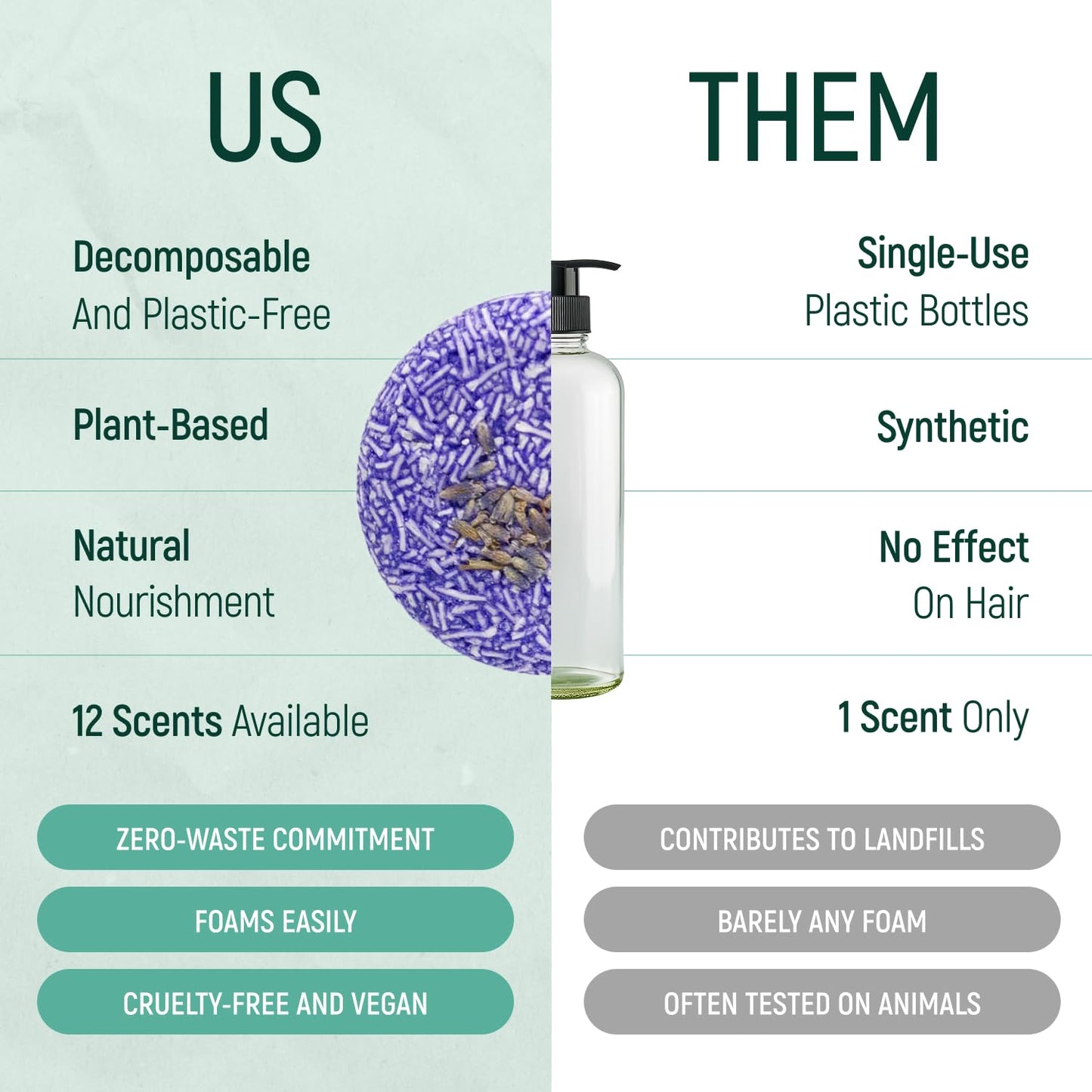 US

Decomposable
And Plastic-Free

Plant-Based

Natural
Nourishment

12 Scents Available

ZERO-WASTE COMMITMENT

FOAMS EASILY

CRUELTY-FREE AND VEGAN

THEM

Single-Use
Plastic Bottles

Synthetic

No Effect
On Hair

1 Scent Only

CONTRIBUTES TO LANDFILLS

BARELY ANY FOAM

OFTEN TESTED ON ANIMALS